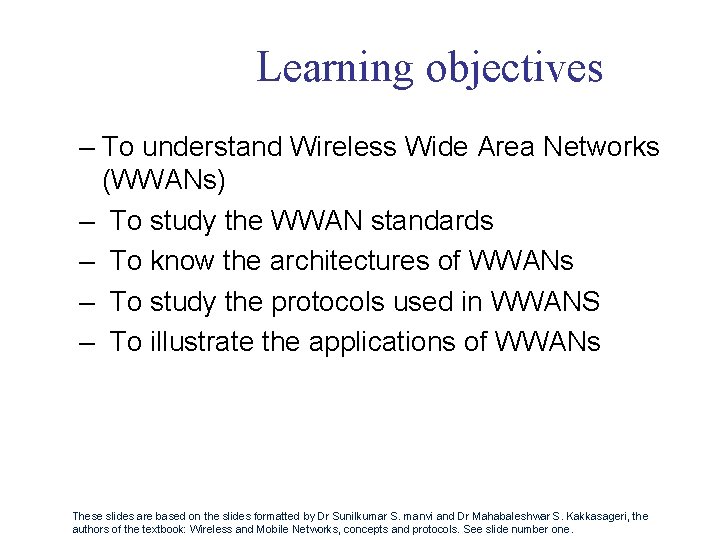 Learning objectives

– To understand Wireless Wide Area Networks (WWANs)

– To study the WWAN standards

– To know the architectures of WWANs

– To study the protocols used in WWANS

– To illustrate the applications of WWANs

These slides are based on the slides formatted by Dr Sunilkumar S. manvi and Dr Mahabaleshwar S. Kakkasageri, the authors of the textbook: Wireless and Mobile Networks, concepts and protocols. See slide number one.